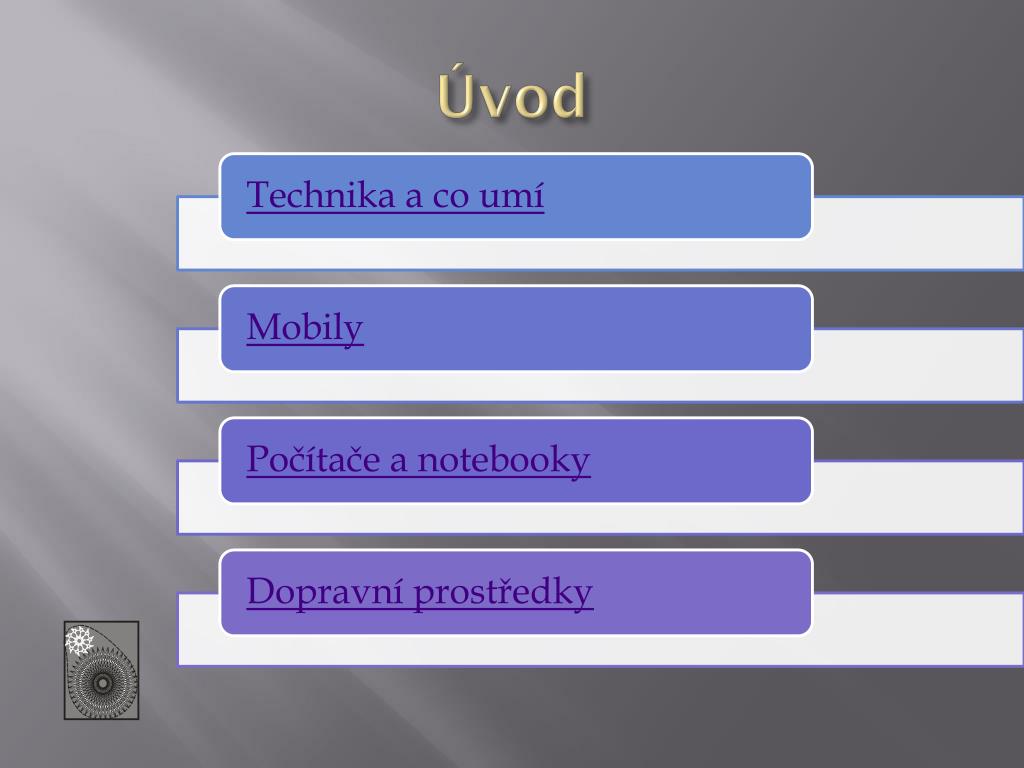 Úvod

Technika a co umí

Mobily

Počítače a notebooky

Dopravní prostředky